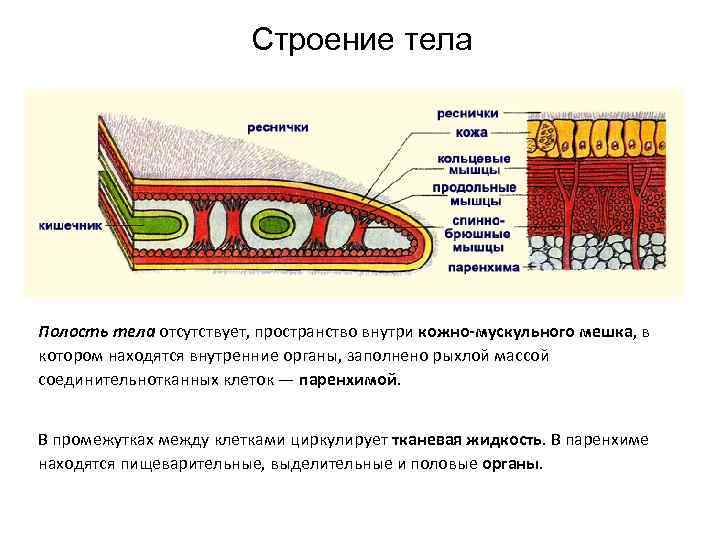 Строение тела

реснички

кишечник

реснички
кожа
кольцевые мышцы
продольные мышцы
спинно-брюшные мышцы
паренхима

Полость тела отсутствует, пространство внутри кожно-мускульного мешка, в котором находятся внутренние органы, заполнено рыхлой массой соединительнотканных клеток — паренхимой.

В промежутках между клетками циркулирует тканевая жидкость. В паренхиме находятся пищеварительные, выделительные и половые органы.